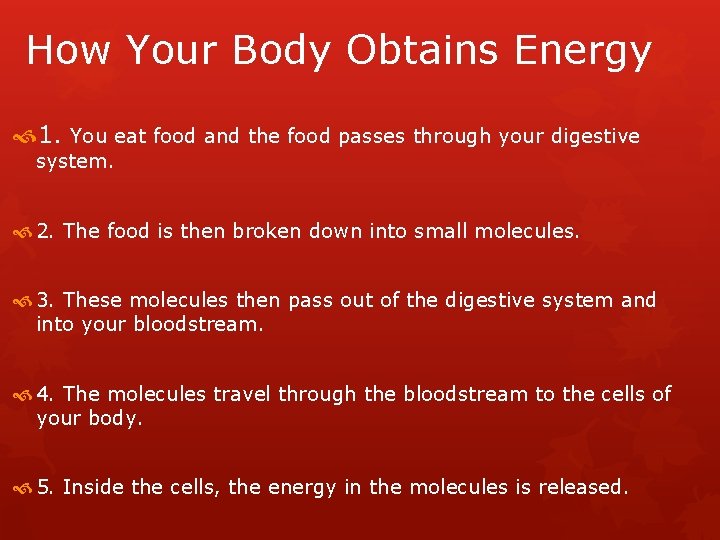 How Your Body Obtains Energy

1. You eat food and the food passes through your digestive system.

2. The food is then broken down into small molecules.

3. These molecules then pass out of the digestive system and into your bloodstream.

4. The molecules travel through the bloodstream to the cells of your body.

5. Inside the cells, the energy in the molecules is released.